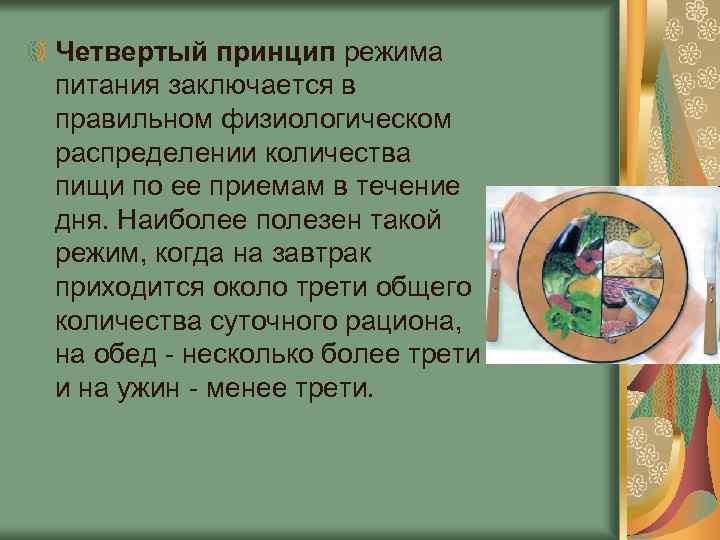 Четвертый принцип режима питания заключается в правильном физиологическом распределении количества пищи по ее приемам в течение дня. Наиболее полезен такой режим, когда на завтрак приходится около трети общего количества суточного рациона, на обед - несколько более трети и на ужин - менее трети.